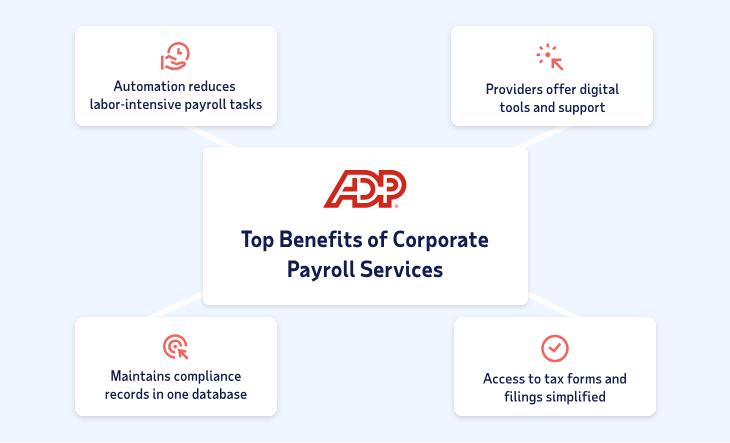 Automation reduces labor-intensive payroll tasks

Providers offer digital tools and support

ADP

Top Benefits of Corporate Payroll Services

Maintains compliance records in one database

Access to tax forms and filings simplified